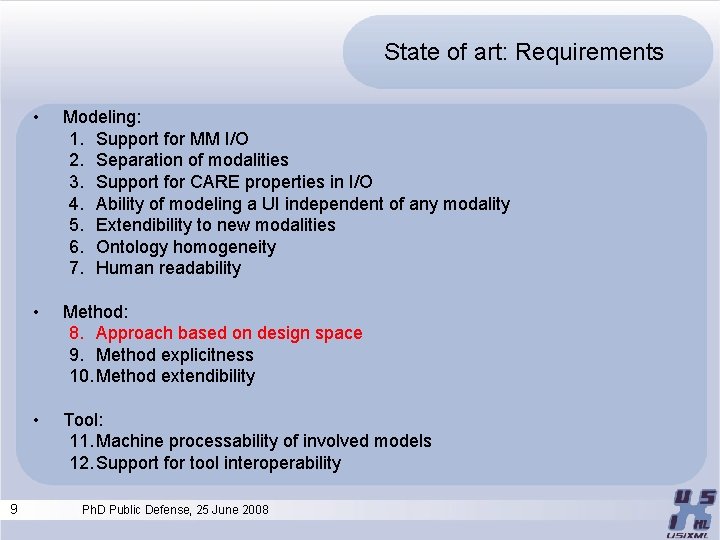 State of art: Requirements

• Modeling:
1. Support for MM I/O
2. Separation of modalities
3. Support for CARE properties in I/O
4. Ability of modeling a UI independent of any modality
5. Extendibility to new modalities
6. Ontology homogeneity
7. Human readability

• Method:
8. Approach based on design space
9. Method explicitness
10. Method extendibility

• Tool:
11. Machine processability of involved models
12. Support for tool interoperability

9 PhD Public Defense, 25 June 2008

USIXML